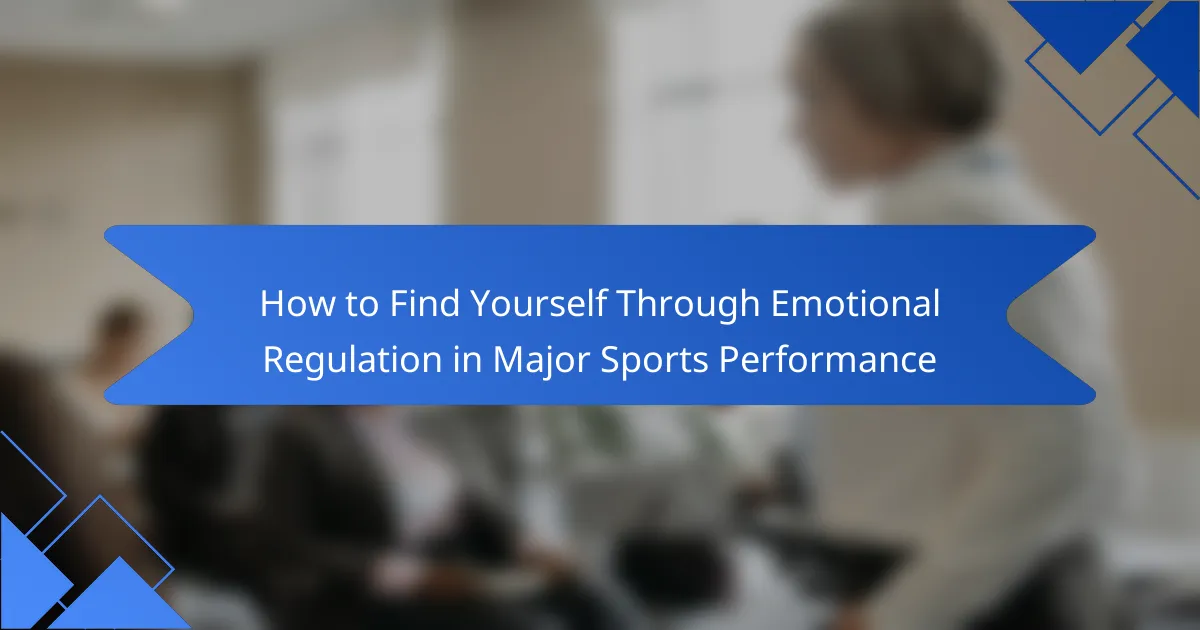 How to Find Yourself Through Emotional Regulation in Major Sports Performance